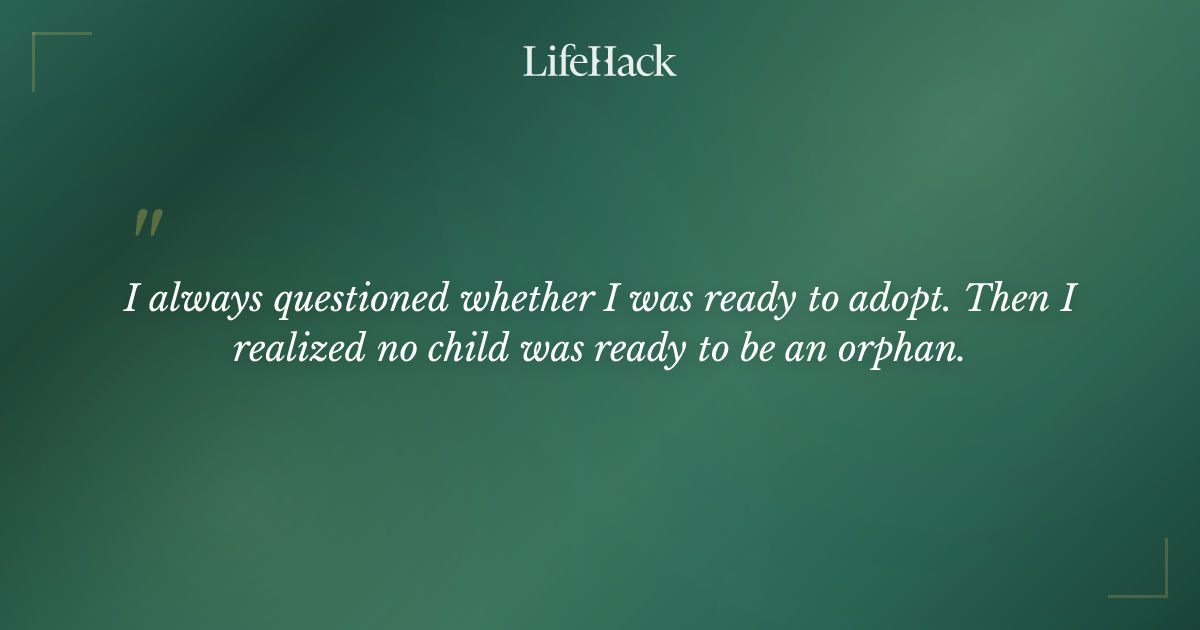 LifeHack

"

I always questioned whether I was ready to adopt. Then I realized no child was ready to be an orphan.